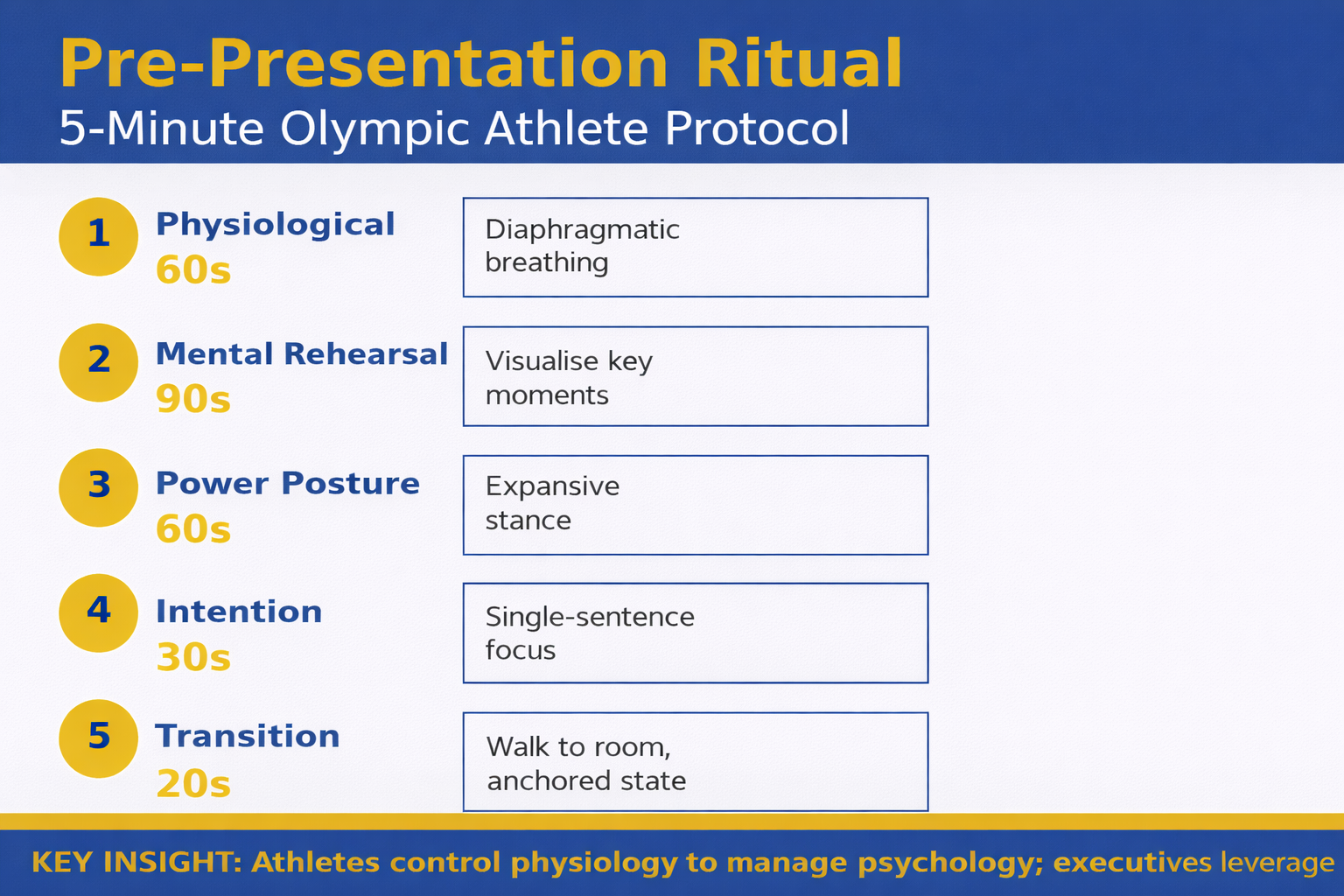 Pre-Presentation Ritual
5-Minute Olympic Athlete Protocol

1 Physiological 60s

Diaphragmatic breathing

2 Mental Rehearsal 90s

Visualise key moments

3 Power Posture 60s

Expansive stance

4 Intention 30s

Single-sentence focus

5 Transition 20s

Walk to room, anchored state

KEY INSIGHT: Athletes control physiology to manage psychology; executives leverage